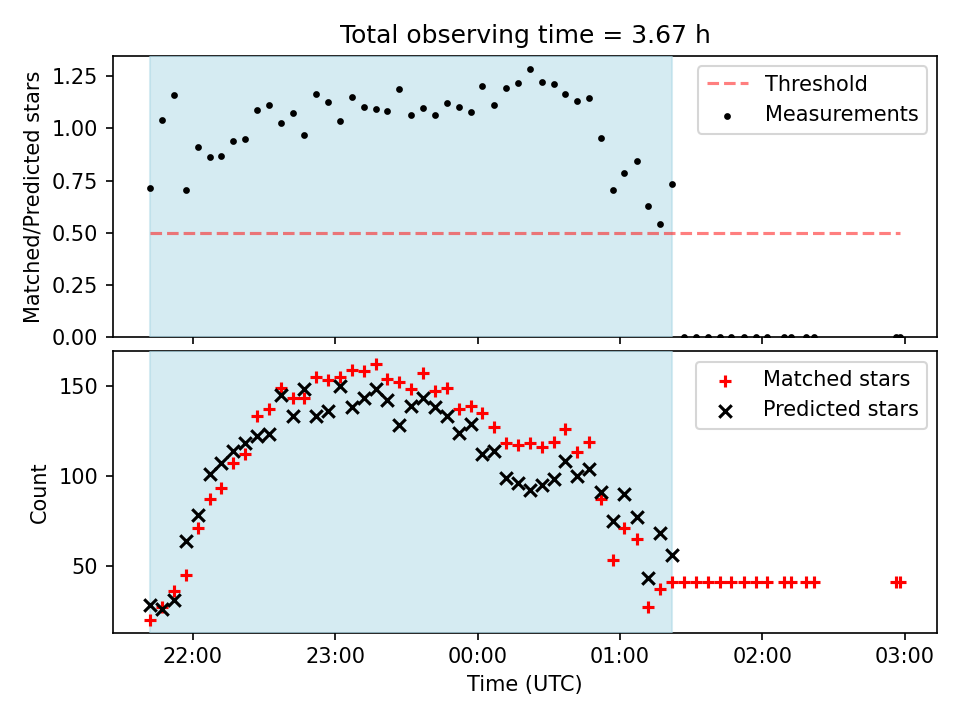 Total observing time = 3.67 h

Matched/Predicted stars

1.25
1.00
0.75
0.50
0.25
0.00

Threshold
Measurements

Count

150
100
50

Matched stars
Predicted stars

22:00
23:00
00:00
01:00
02:00
03:00

Time (UTC)